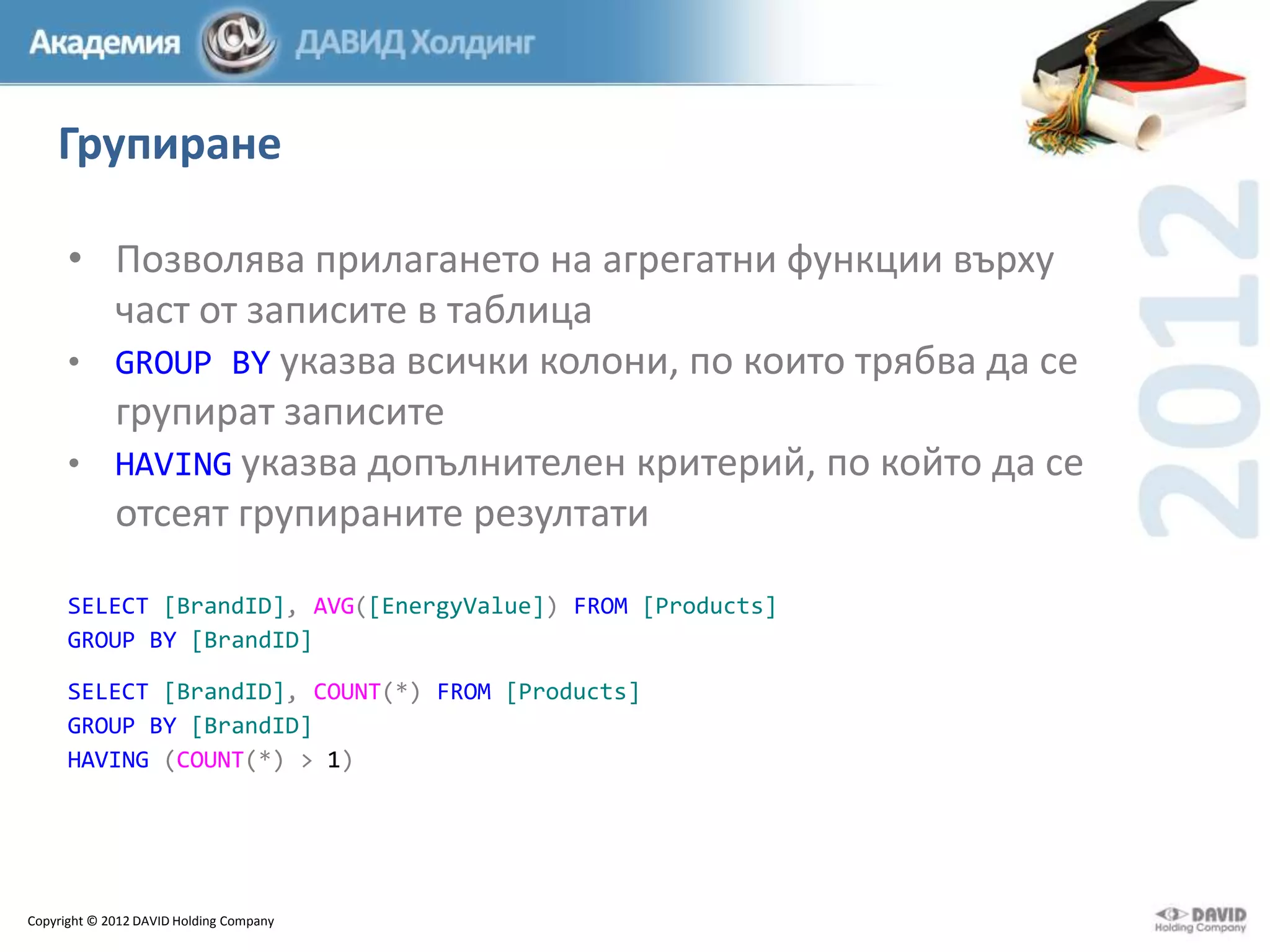 Академия ДАВИД Холдинг

Групиране

2012

• Позволява прилагането на агрегатни функции върху част от записите в таблица
• GROUP BY указва всички колони, по които трябва да се групират записите
• HAVING указва допълнителен критерий, по който да се отсеят групираните резултати

SELECT [BrandID], AVG([EnergyValue]) FROM [Products]
GROUP BY [BrandID]

SELECT [BrandID], COUNT(*) FROM [Products]
GROUP BY [BrandID]
HAVING (COUNT(*) > 1)

Copyright © 2012 DAVID Holding Company

DAVID Holding Company